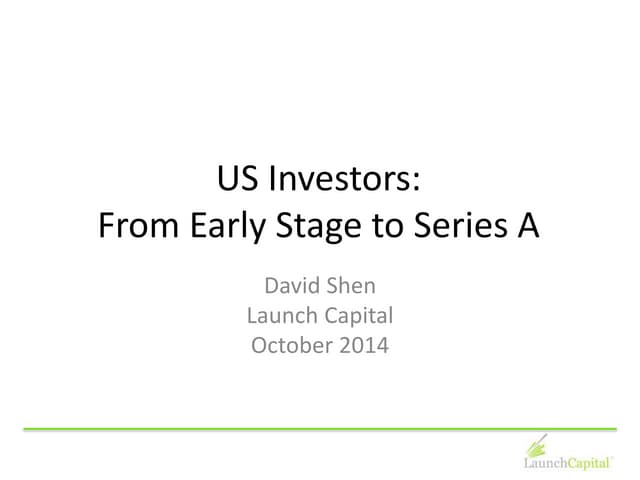 US Investors:
From Early Stage to Series A

David Shen
Launch Capital
October 2014

LaunchCapital